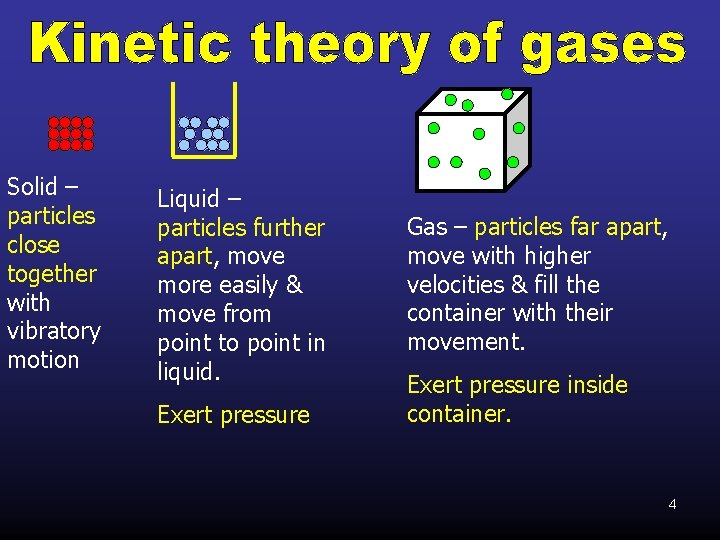 Kinetic theory of gases

Solid – particles close together with vibratory motion

Liquid – particles further apart, move more easily & move from point to point in liquid.

Exert pressure

Gas – particles far apart, move with higher velocities & fill the container with their movement.

Exert pressure inside container.

4